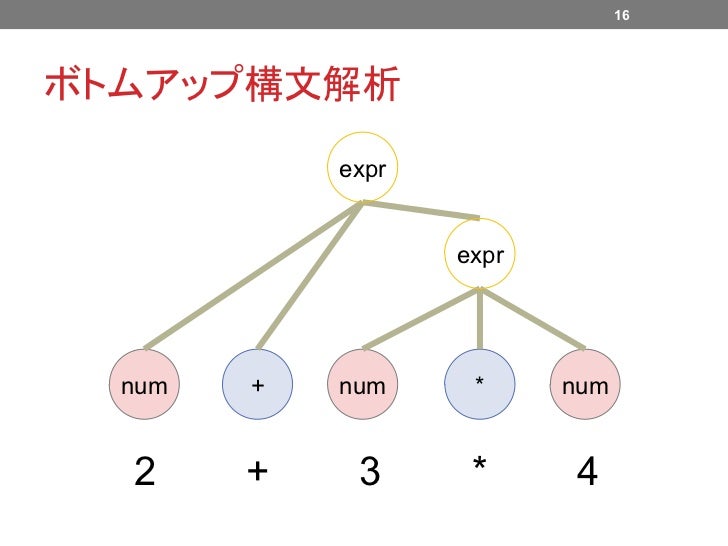 16

ボトムアップ構文解析

expr

expr

num + num * num

2 + 3 * 4